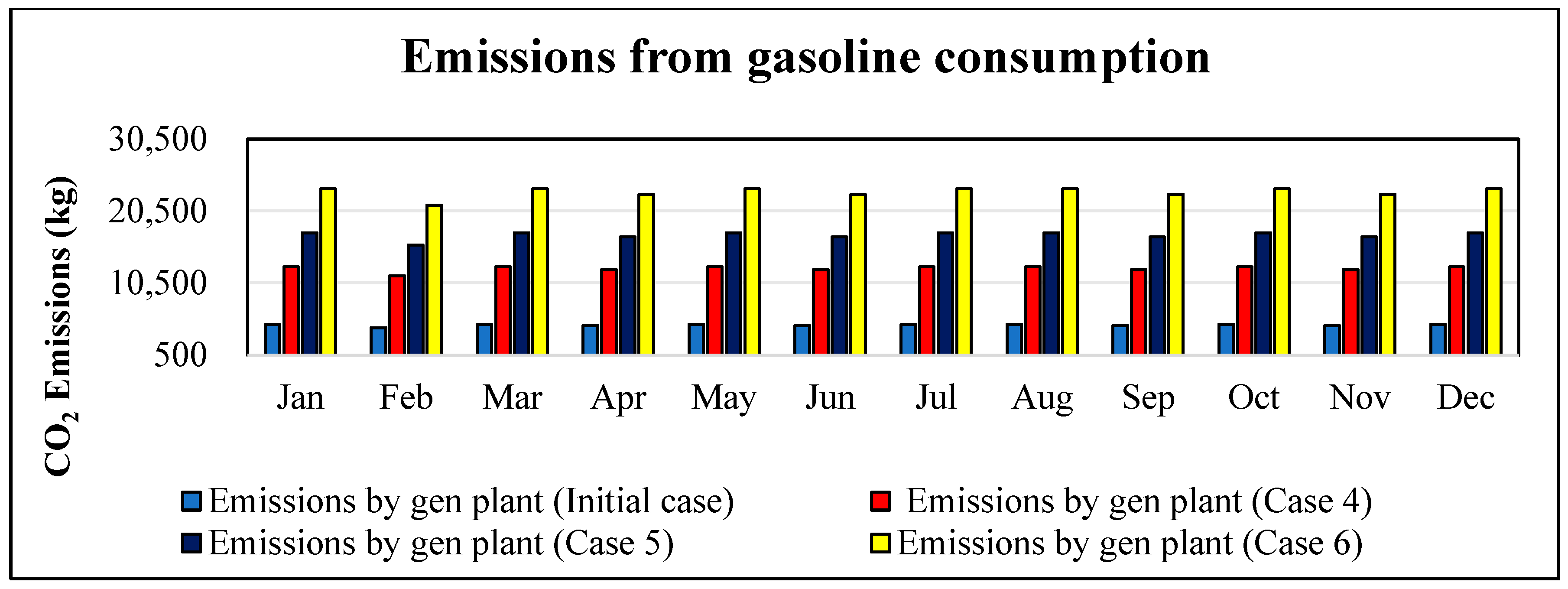 Emissions from gasoline consumption

$CO_2$ Emissions (kg)

30,500
20,500
10,500
500

Jan Feb Mar Apr May Jun Jul Aug Sep Oct Nov Dec

Emissions by gen plant (Initial case)
Emissions by gen plant (Case 4)
Emissions by gen plant (Case 5)
Emissions by gen plant (Case 6)